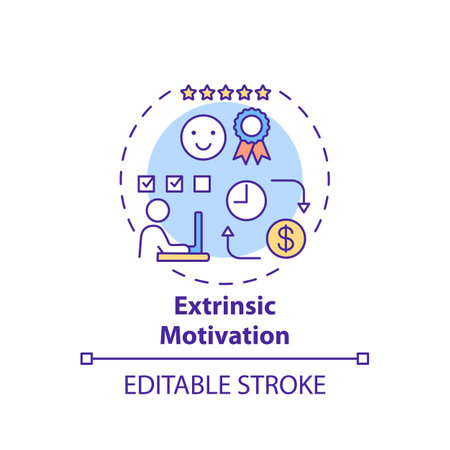 $

Extrinsic Motivation

EDITABLE STROKE